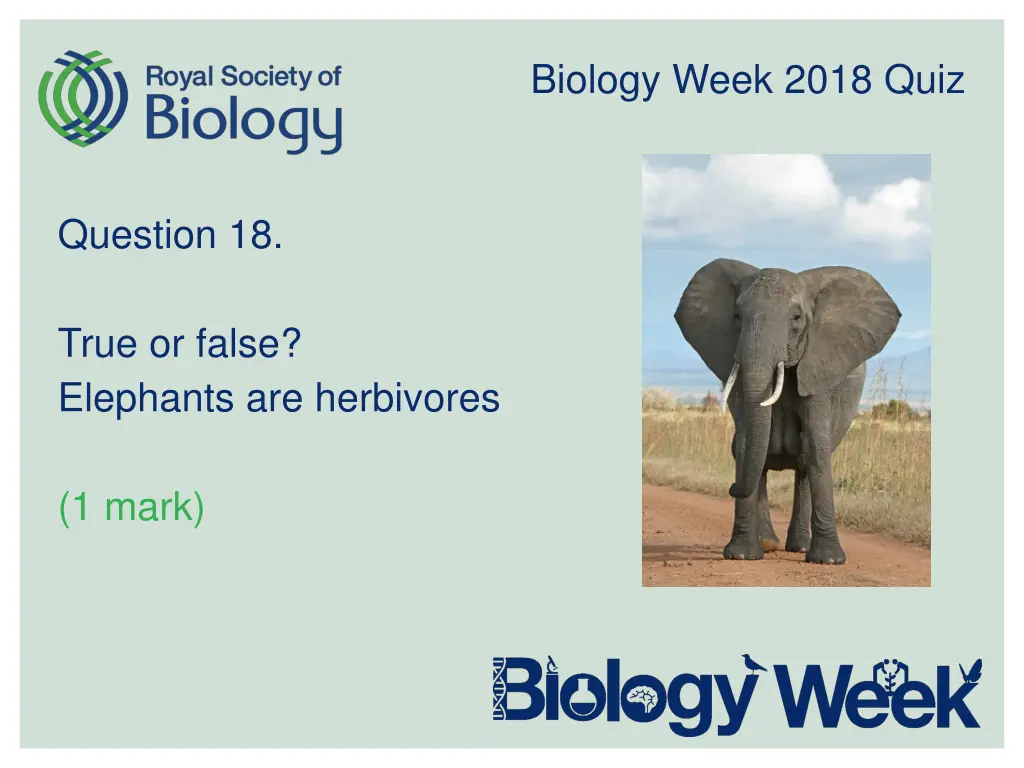 Royal Society of Biology

Biology Week 2018 Quiz

Question 18.

True or false?
Elephants are herbivores

(1 mark)

Biology Week